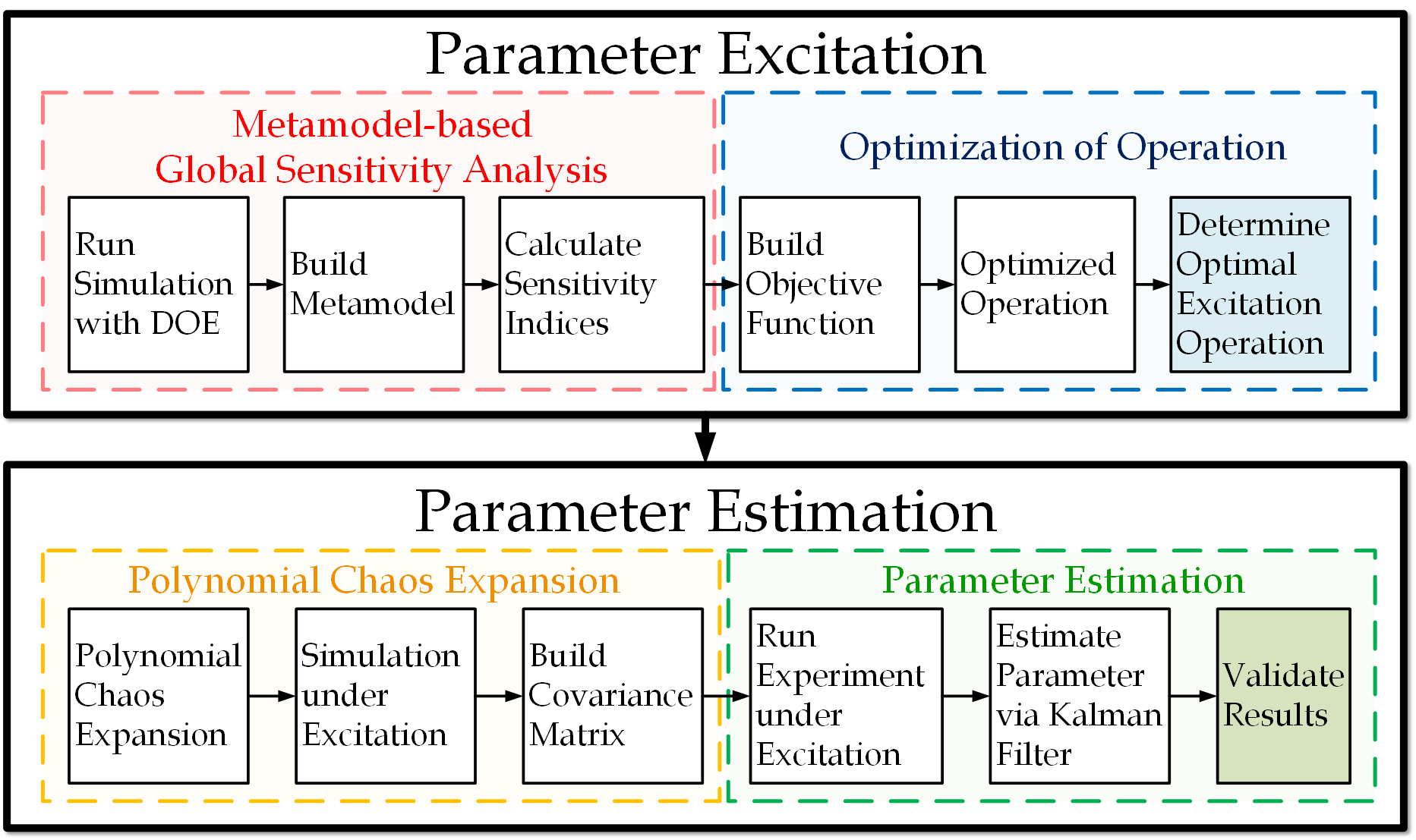 Parameter Excitation

Metamodel-based Global Sensitivity Analysis

Run Simulation with DOE

Build Metamodel

Calculate Sensitivity Indices

Optimization of Operation

Build Objective Function

Optimized Operation

Determine Optimal Excitation Operation

Parameter Estimation

Polynomial Chaos Expansion

Polynomial Chaos Expansion

Simulation under Excitation

Build Covariance Matrix

Parameter Estimation

Run Experiment under Excitation

Estimate Parameter via Kalman Filter

Validate Results